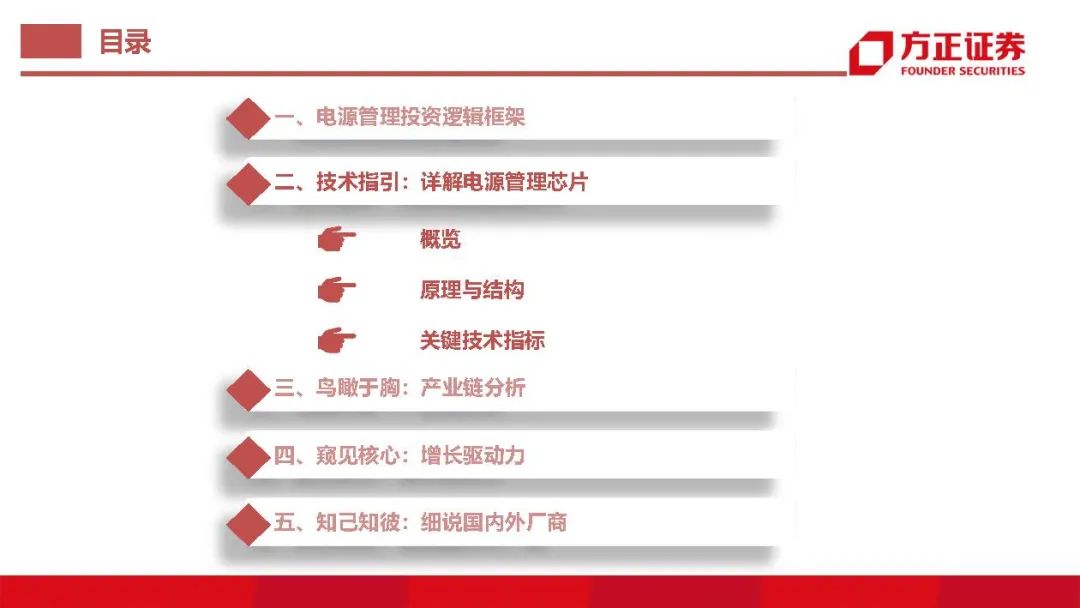 目录

方正证券
FOUNDER SECURITIES

一、电源管理投资逻辑框架

二、技术指引：详解电源管理芯片

概览

原理与结构

关键技术指标

三、鸟瞰于胸：产业链分析

四、窥见核心：增长驱动力

五、知己知彼：细说国内外厂商